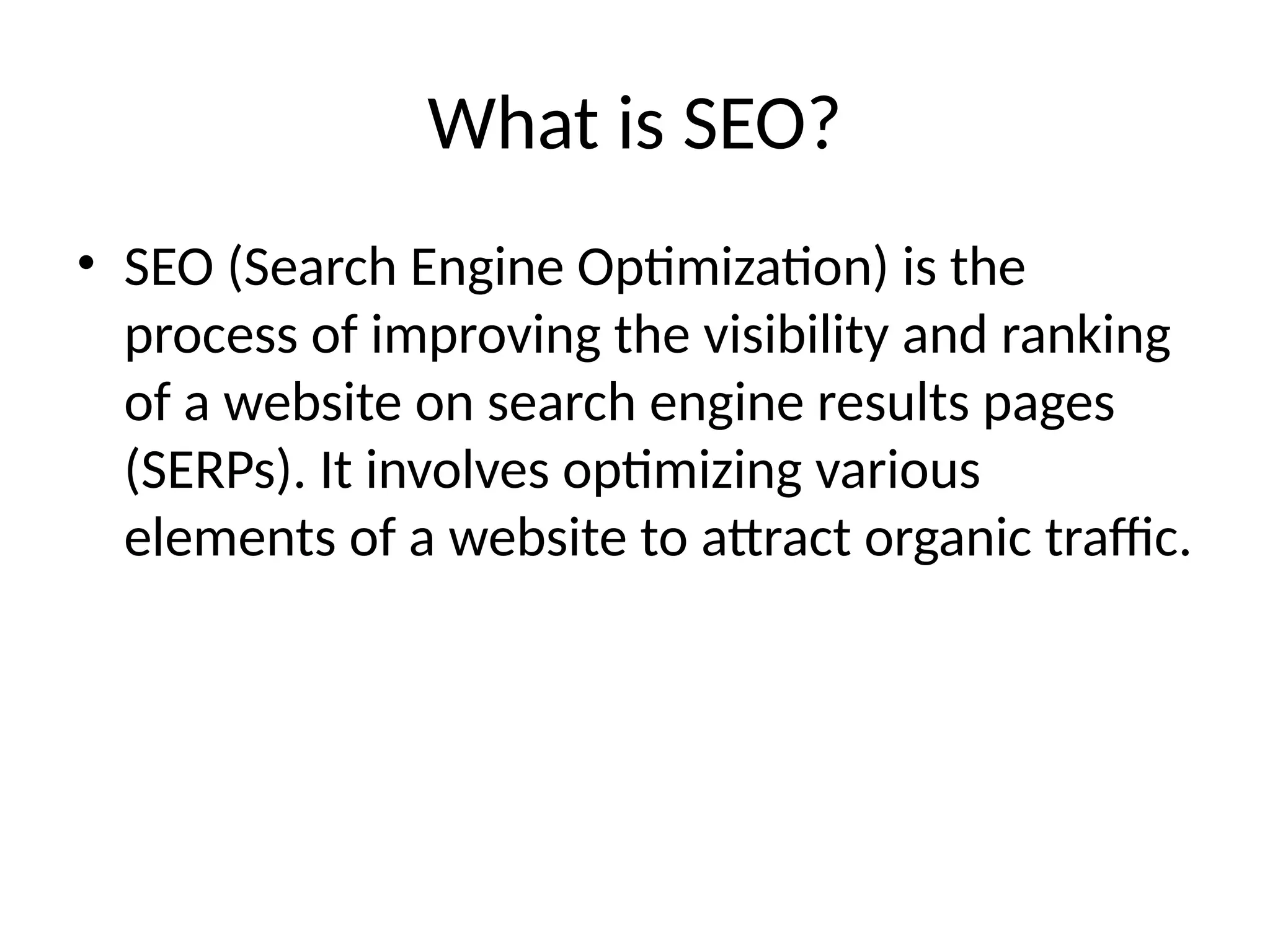 What is SEO?

• SEO (Search Engine Optimization) is the process of improving the visibility and ranking of a website on search engine results pages (SERPs). It involves optimizing various elements of a website to attract organic traffic.